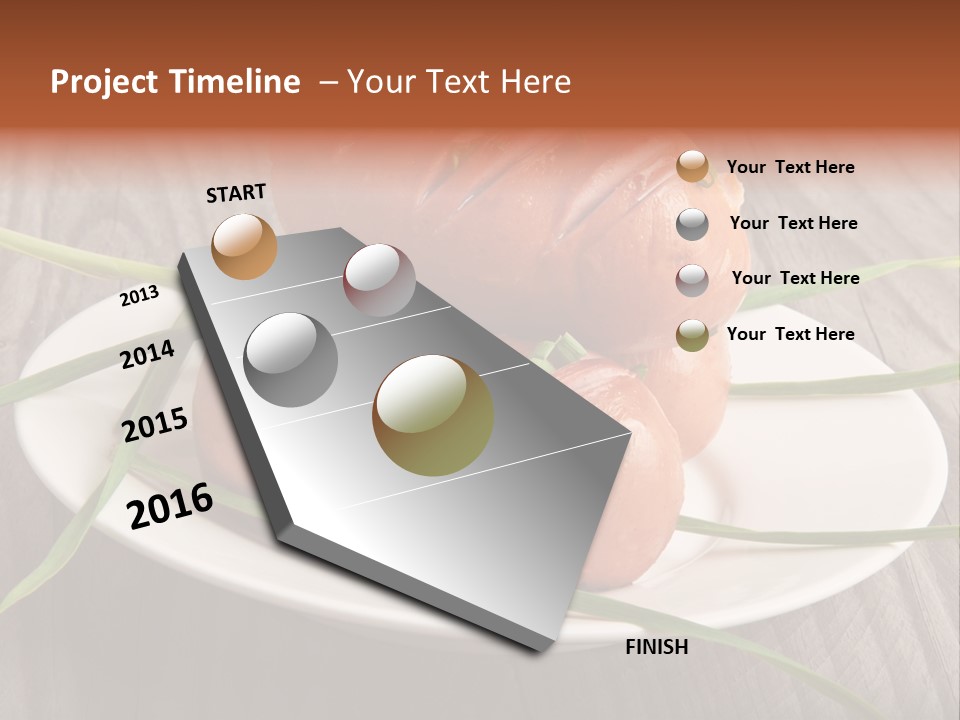 Project Timeline – Your Text Here

START

2013

2014

2015

2016

FINISH

Your Text Here

Your Text Here

Your Text Here

Your Text Here